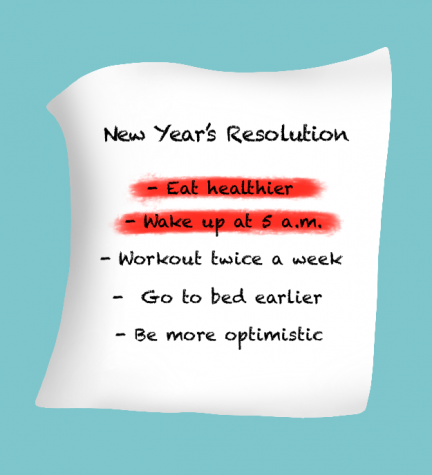 New Year's Resolution

- Eat healthier
- Wake up at 5 a.m.
- Workout twice a week
- Go to bed earlier
- Be more optimistic